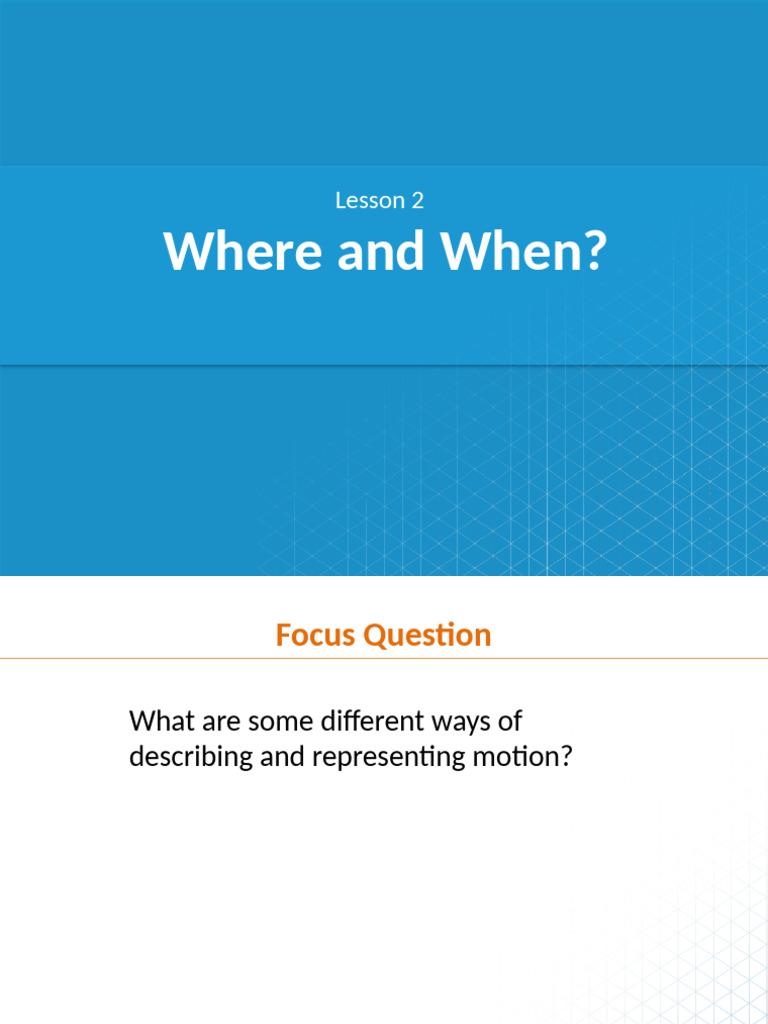 Lesson 2

Where and When?

Focus Question

What are some different ways of describing and representing motion?